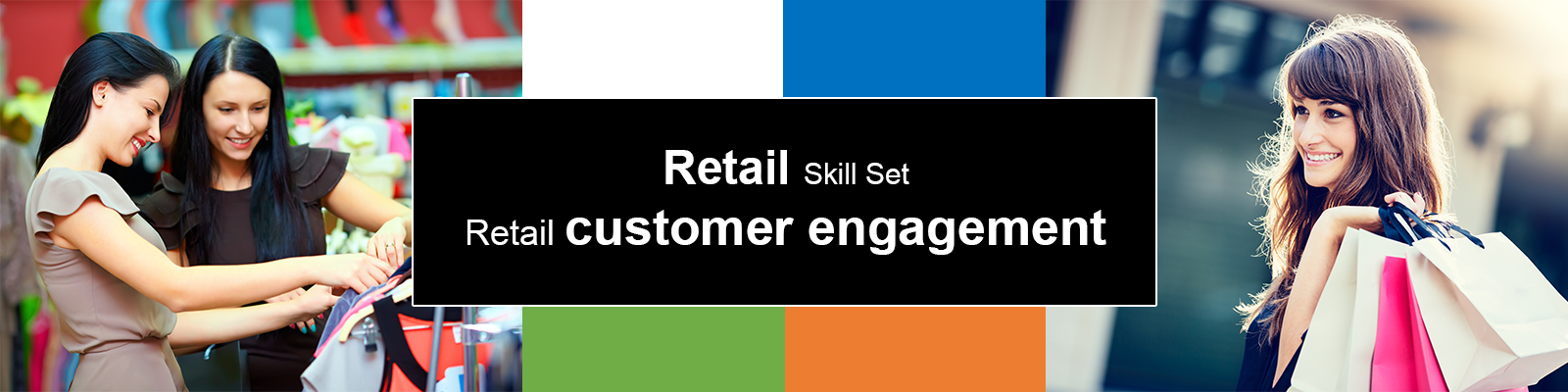 Retail Skill Set
Retail customer engagement